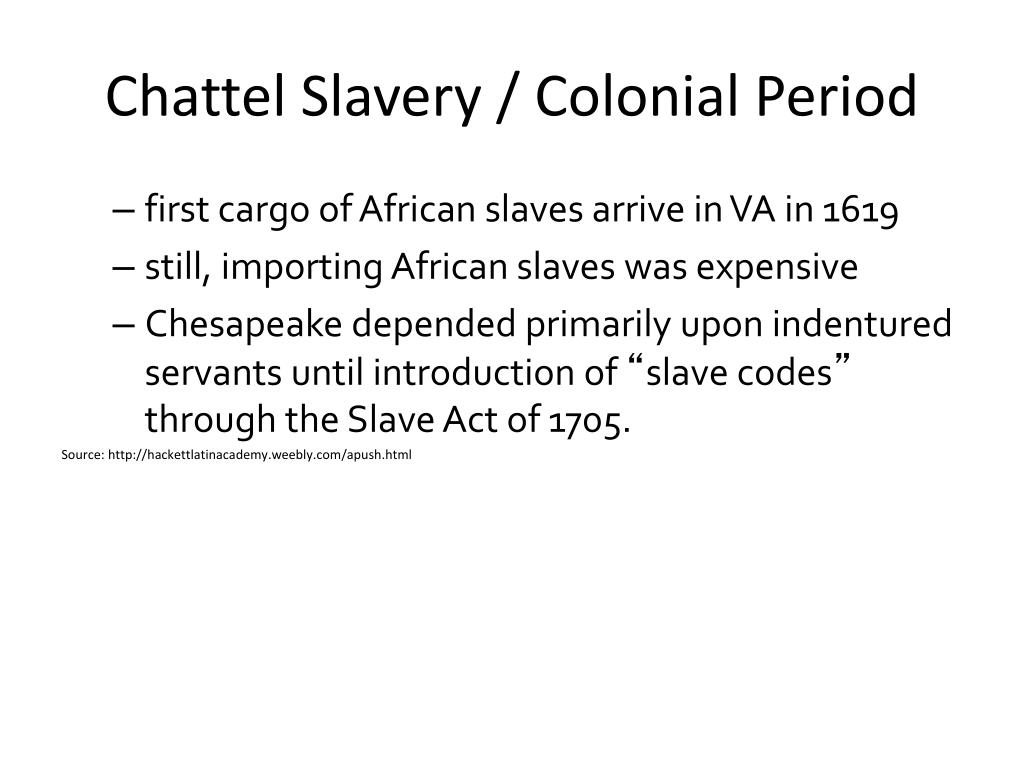 Chattel Slavery / Colonial Period

– first cargo of African slaves arrive in VA in 1619
– still, importing African slaves was expensive
– Chesapeake depended primarily upon indentured servants until introduction of “slave codes” through the Slave Act of 1705.

Source: http://hackettlatinacademy.weebly.com/apush.html